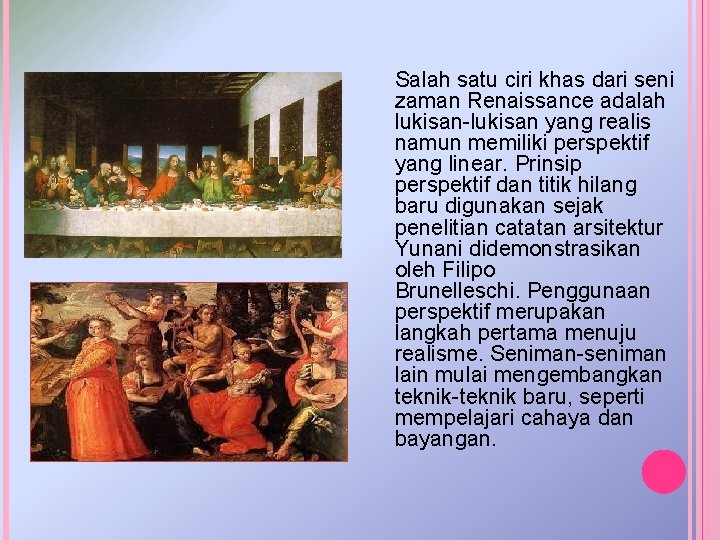 Salah satu ciri khas dari seni zaman Renaissance adalah lukisan-lukisan yang realis namun memiliki perspektif yang linear. Prinsip perspektif dan titik hilang baru digunakan sejak penelitian catatan arsitektur Yunani didemonstrasikan oleh Filipo Brunelleschi. Penggunaan perspektif merupakan langkah pertama menuju realisme. Seniman-seniman lain mulai mengembangkan teknik-teknik baru, seperti mempelajari cahaya dan bayangan.